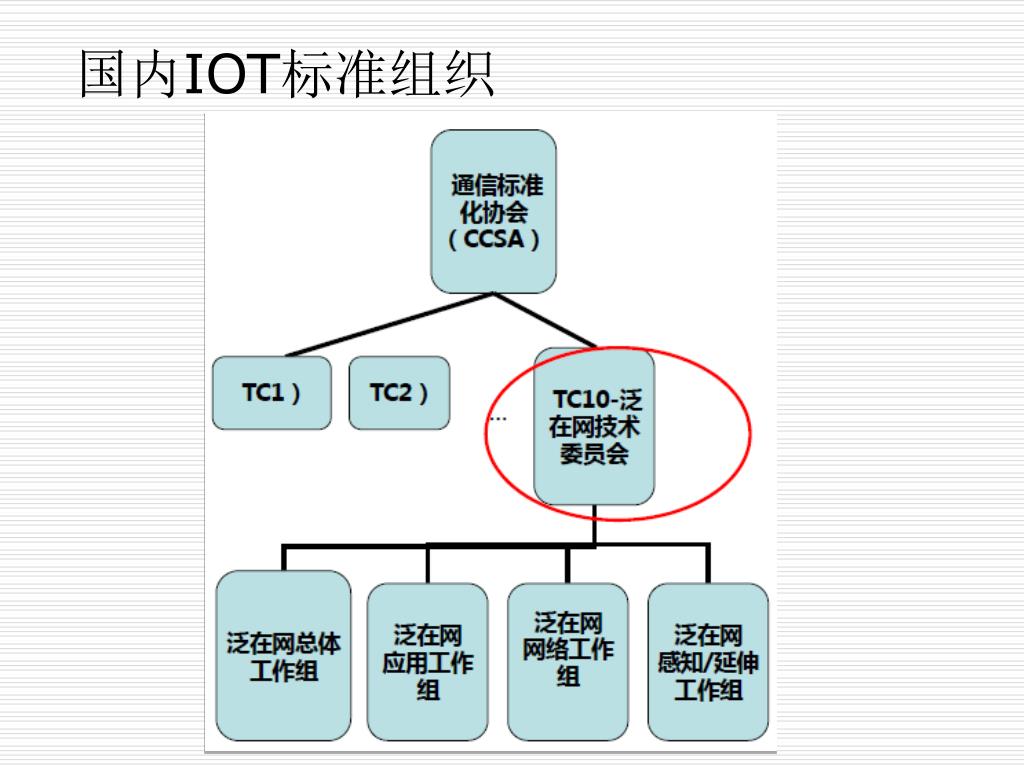 国内IOT标准组织

通信标准化协会（CCSA）

TC1）

TC2）

…

TC10-泛在网技术委员会

泛在网总体工作组

泛在网应用工作组

泛在网网络工作组

泛在网感知/延伸工作组